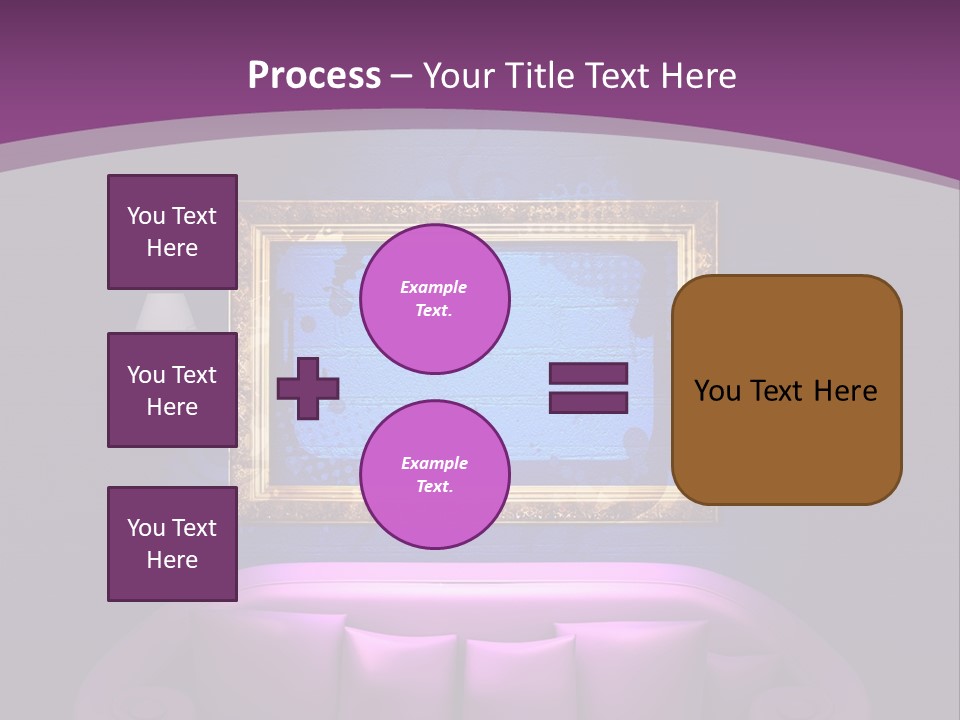 Process – Your Title Text Here

You Text Here

You Text Here

You Text Here

Example Text.

Example Text.

You Text Here